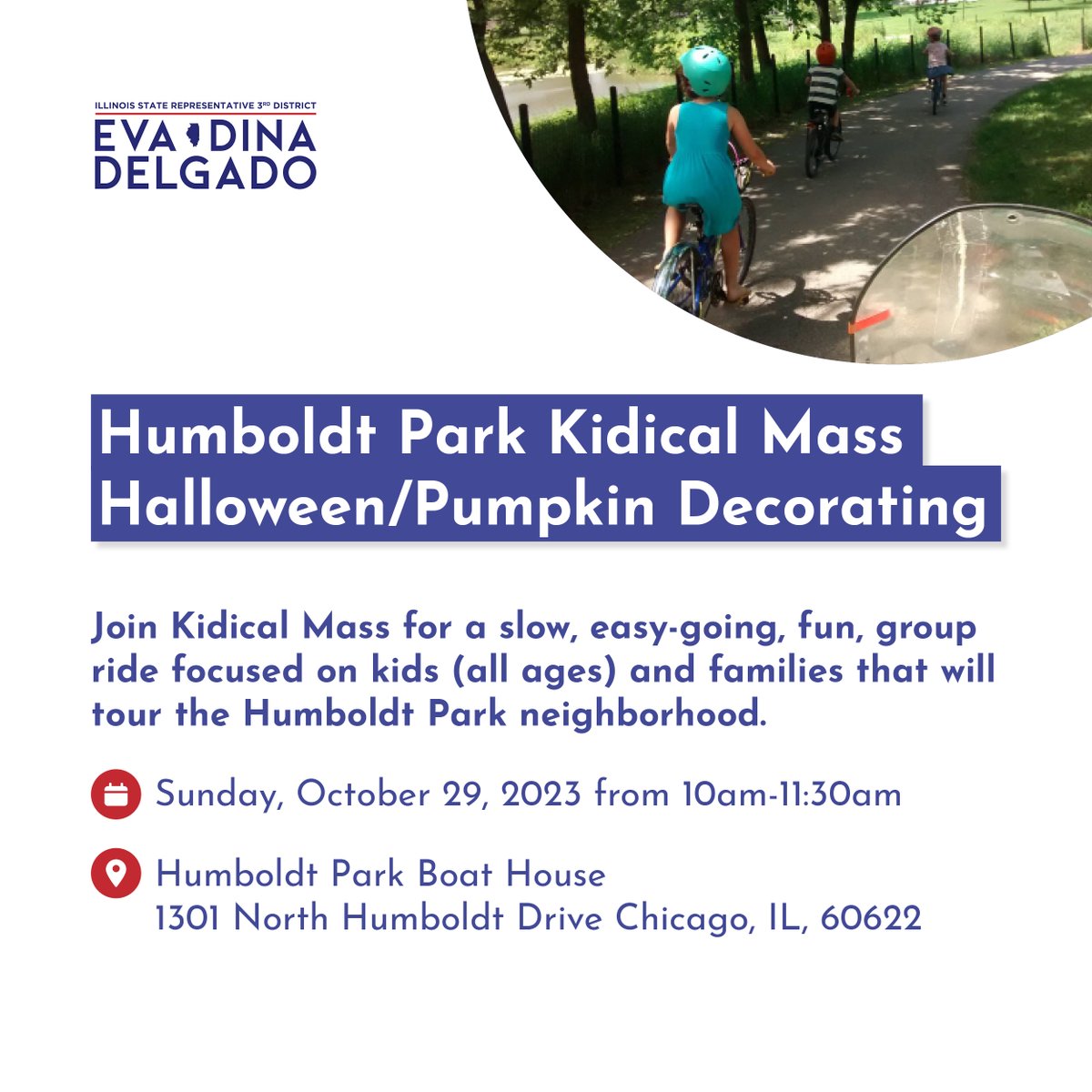 ILLINOIS STATE REPRESENTATIVE 3RD DISTRICT
EVA DINA DELGADO

Humboldt Park Kidical Mass Halloween/Pumpkin Decorating

Join Kidical Mass for a slow, easy-going, fun, group ride focused on kids (all ages) and families that will tour the Humboldt Park neighborhood.

Sunday, October 29, 2023 from 10am-11:30am

Humboldt Park Boat House
1301 North Humboldt Drive Chicago, IL, 60622